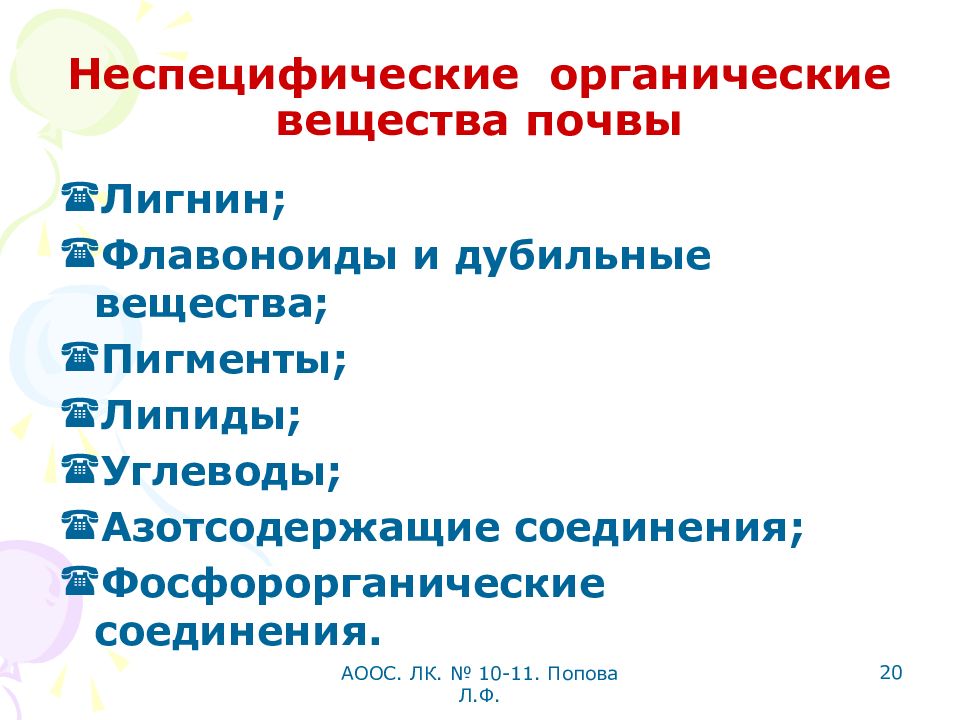 Неспецифические органические вещества почвы

Лигнин;

Флавоноиды и дубильные вещества;

Пигменты;

Липиды;

Углеводы;

Азотсодержащие соединения;

Фосфорорганические соединения.

АООС. ЛК. № 10-11. Попова Л.Ф.

20